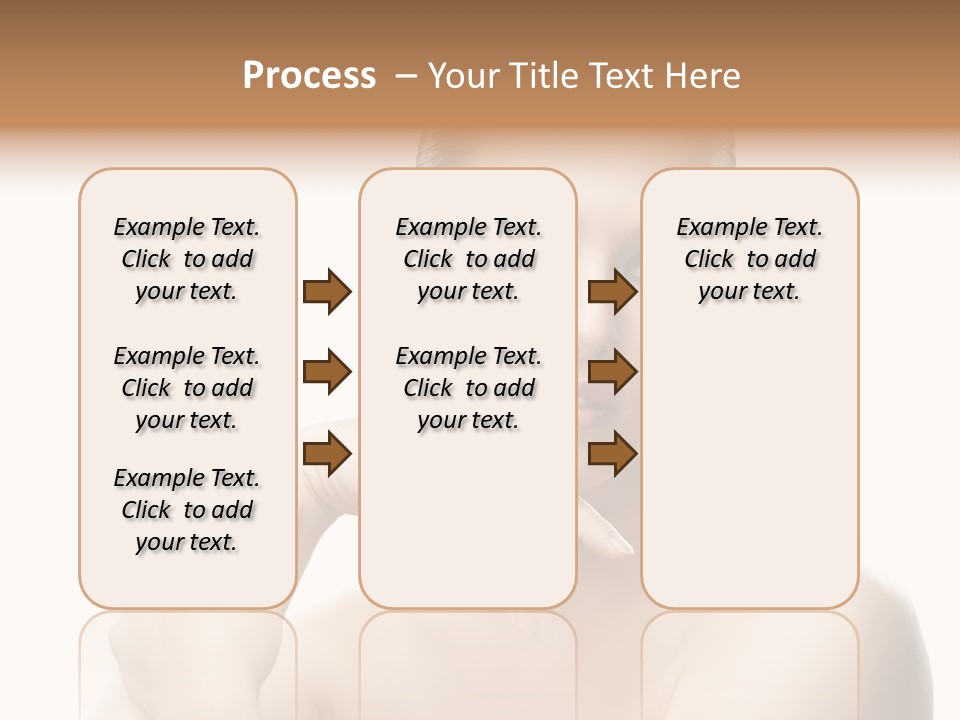 Process – Your Title Text Here

Example Text. Click to add your text.

Example Text. Click to add your text.

Example Text. Click to add your text.

Example Text. Click to add your text.

Example Text. Click to add your text.

Example Text. Click to add your text.